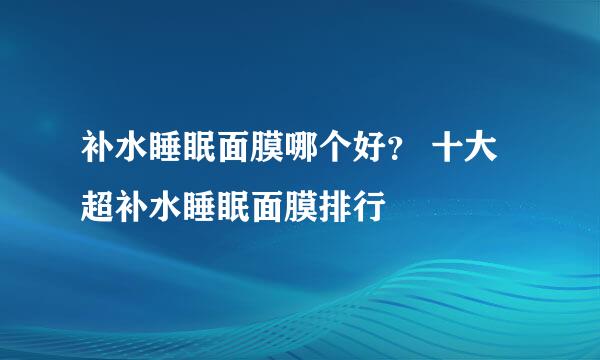 补水睡眠面膜哪个好？ 十大超补水睡眠面膜排行